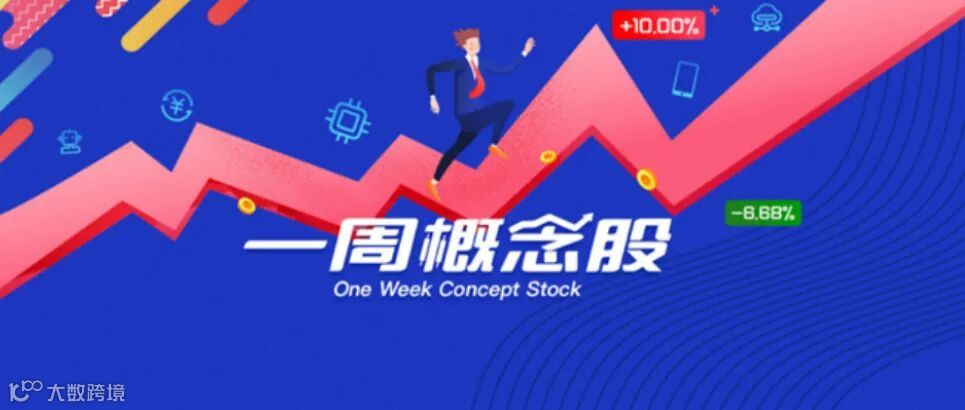 +10.00%

-6.68%

一周概念股

One Week Concept Stock

大数跨境